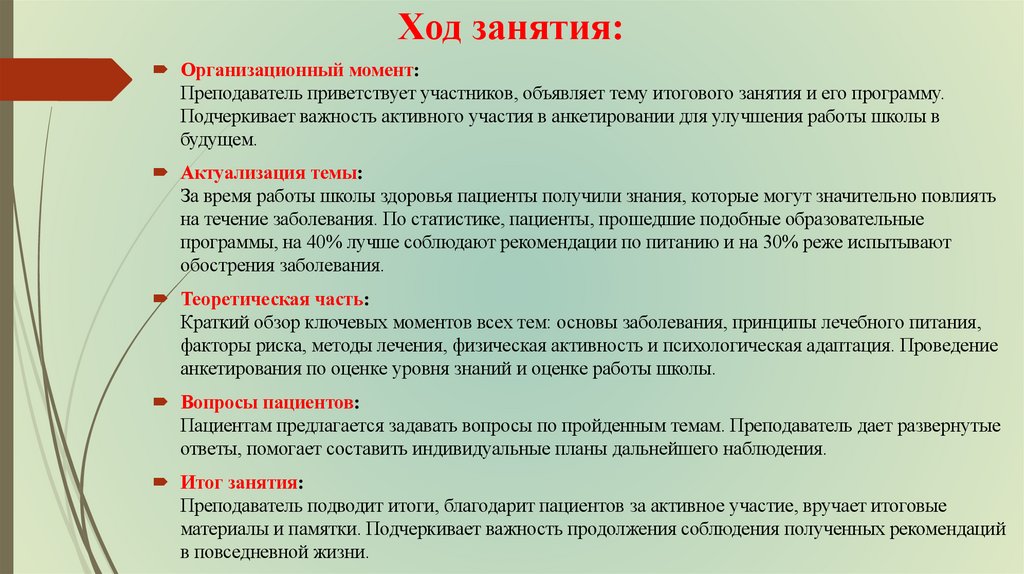 Ход занятия:

Организационный момент:
Преподаватель приветствует участников, объявляет тему итогового занятия и его программу. Подчеркивает важность активного участия в анкетировании для улучшения работы школы в будущем.

Актуализация темы:
За время работы школы здоровья пациенты получили знания, которые могут значительно повлиять на течение заболевания. По статистике, пациенты, прошедшие подобные образовательные программы, на 40% лучше соблюдают рекомендации по питанию и на 30% реже испытывают обострения заболевания.

Теоретическая часть:
Краткий обзор ключевых моментов всех тем: основы заболевания, принципы лечебного питания, факторы риска, методы лечения, физическая активность и психологическая адаптация. Проведение анкетирования по оценке уровня знаний и оценке работы школы.

Вопросы пациентов:
Пациентам предлагается задавать вопросы по пройденным темам. Преподаватель дает развернутые ответы, помогает составить индивидуальные планы дальнейшего наблюдения.

Итог занятия:
Преподаватель подводит итоги, благодарит пациентов за активное участие, вручает итоговые материалы и памятки. Подчеркивает важность продолжения соблюдения полученных рекомендаций в повседневной жизни.